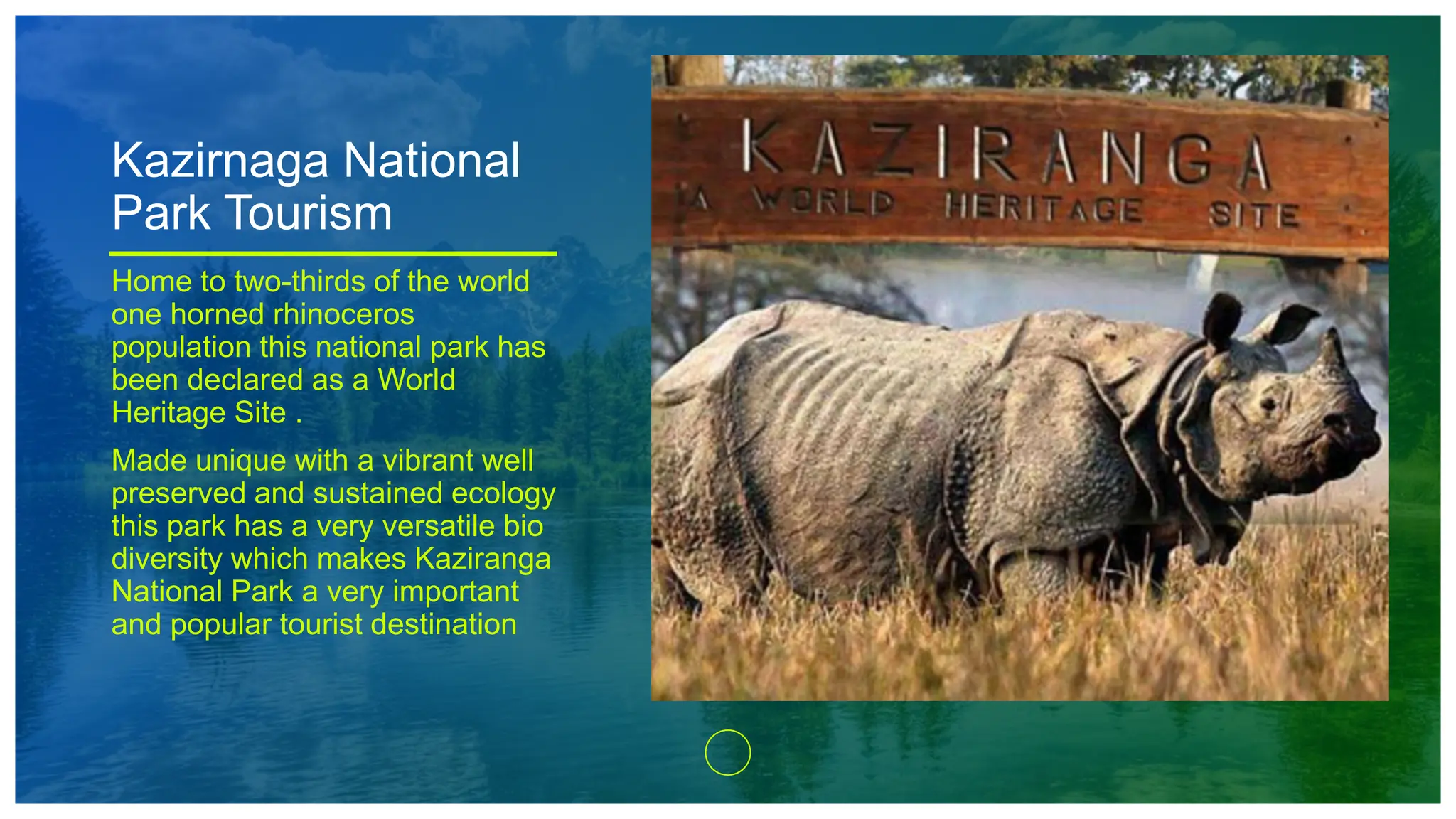 Kazirnaga National Park Tourism

Home to two-thirds of the world one horned rhinoceros population this national park has been declared as a World Heritage Site .

Made unique with a vibrant well preserved and sustained ecology this park has a very versatile bio diversity which makes Kaziranga National Park a very important and popular tourist destination

KAZIRANGA
A WORLD HERITAGE SITE